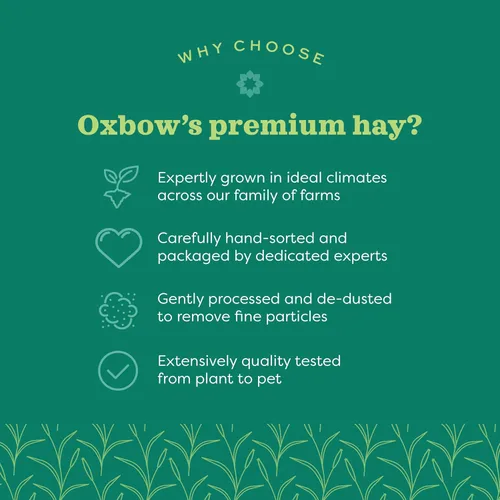 WHY CHOOSE

Oxbow's premium hay?

Expertly grown in ideal climates across our family of farms

Carefully hand-sorted and packaged by dedicated experts

Gently processed and de-dusted to remove fine particles

Extensively quality tested from plant to pet